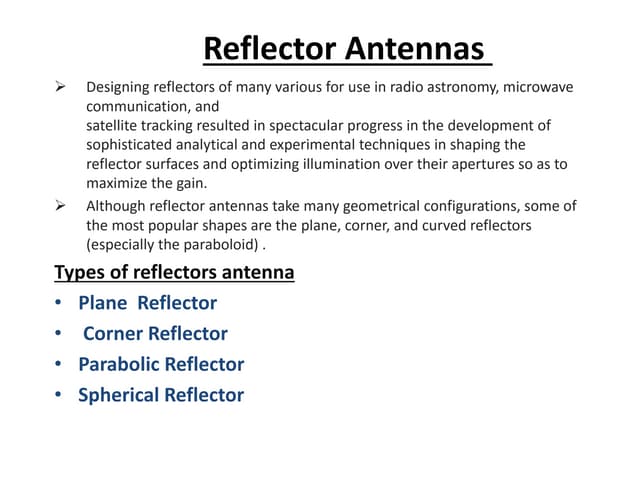 Reflector Antennas

➢ Designing reflectors of many various for use in radio astronomy, microwave communication, and
satellite tracking resulted in spectacular progress in the development of sophisticated analytical and experimental techniques in shaping the reflector surfaces and optimizing illumination over their apertures so as to maximize the gain.

➢ Although reflector antennas take many geometrical configurations, some of the most popular shapes are the plane, corner, and curved reflectors (especially the paraboloid) .

Types of reflectors antenna

• Plane Reflector
• Corner Reflector
• Parabolic Reflector
• Spherical Reflector